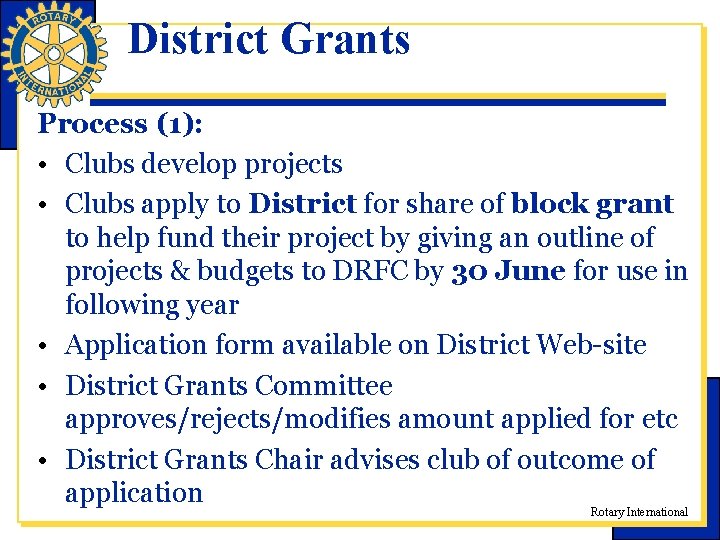 ROTARY
INTERNATIONAL

District Grants

Process (1):

• Clubs develop projects
• Clubs apply to District for share of block grant to help fund their project by giving an outline of projects & budgets to DRFC by 30 June for use in following year
• Application form available on District Web-site
• District Grants Committee approves/rejects/modifies amount applied for etc
• District Grants Chair advises club of outcome of application

Rotary International